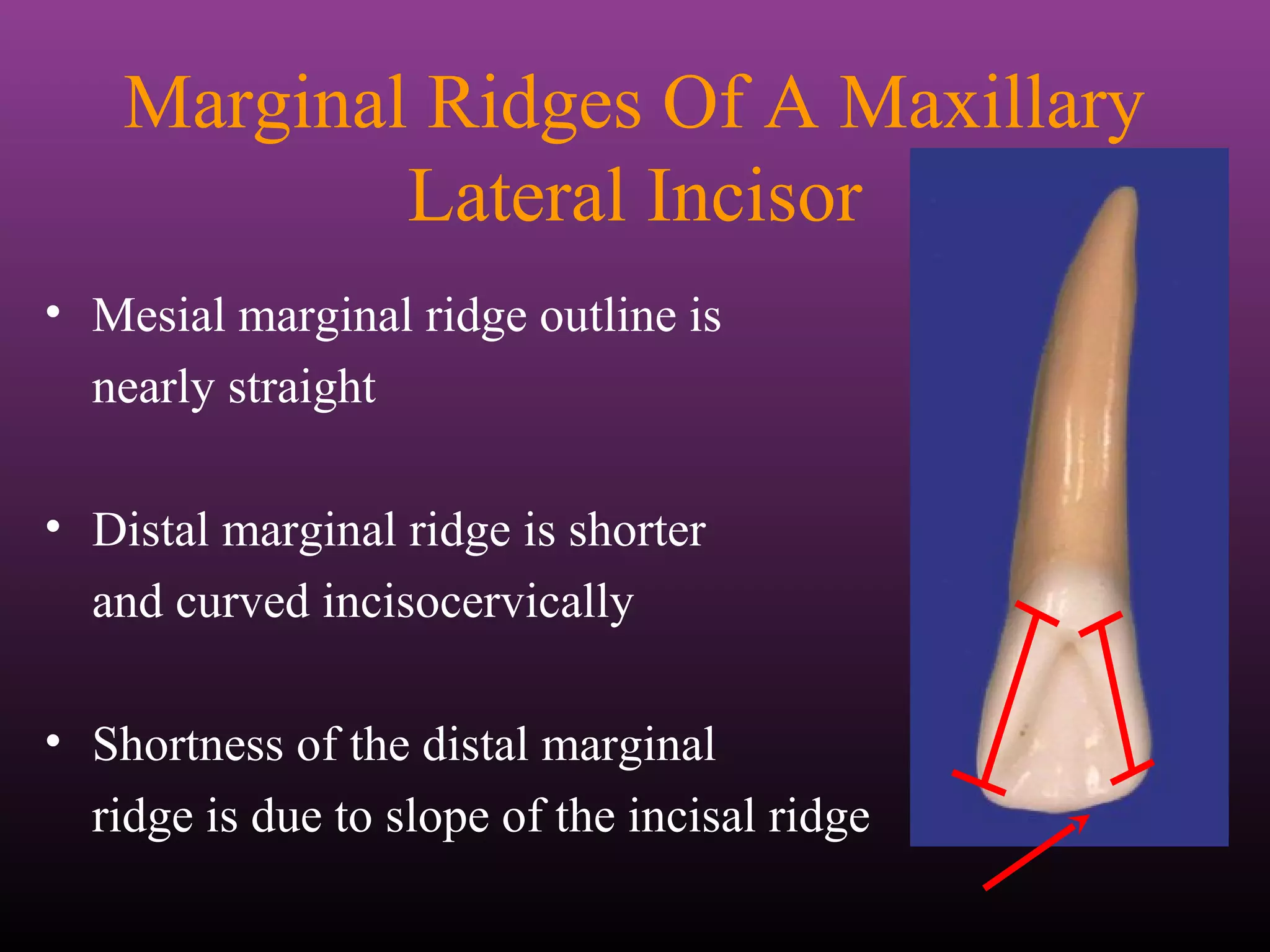 Marginal Ridges Of A Maxillary Lateral Incisor

• Mesial marginal ridge outline is nearly straight

• Distal marginal ridge is shorter and curved incisocervically

• Shortness of the distal marginal ridge is due to slope of the incisal ridge